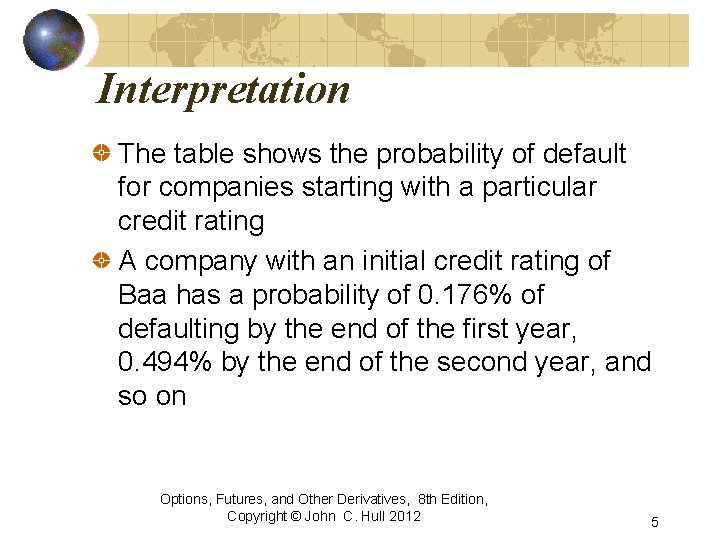 Interpretation

The table shows the probability of default for companies starting with a particular credit rating

A company with an initial credit rating of Baa has a probability of 0.176% of defaulting by the end of the first year, 0.494% by the end of the second year, and so on

Options, Futures, and Other Derivatives, 8th Edition, Copyright © John C. Hull 2012

5